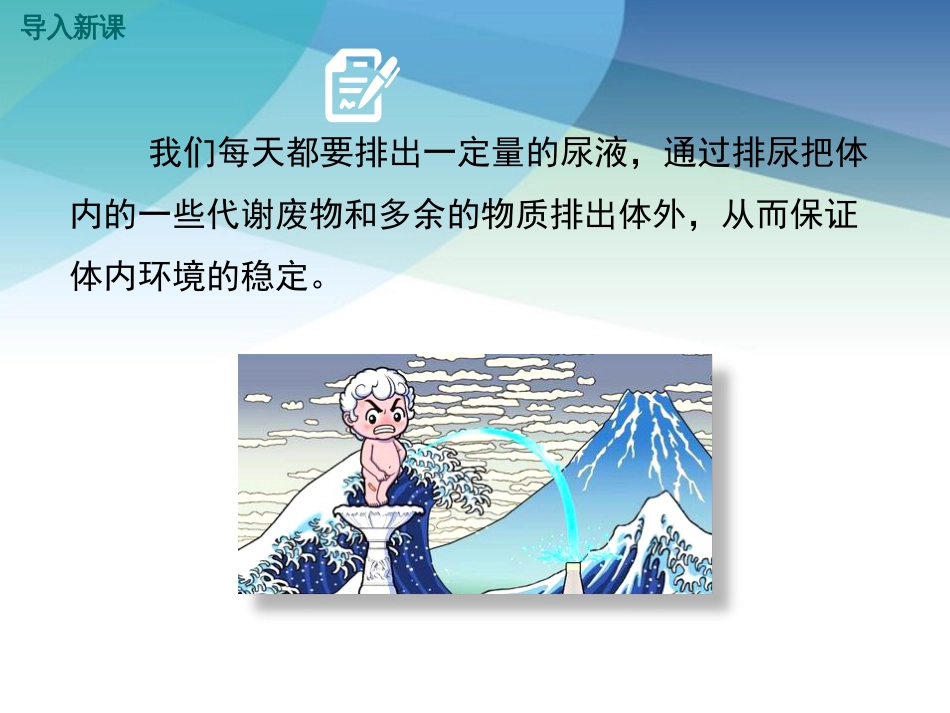 导入新课

我们每天都要排出一定量的尿液，通过排尿把体内的一些代谢废物和多余的物质排出体外，从而保证体内环境的稳定。